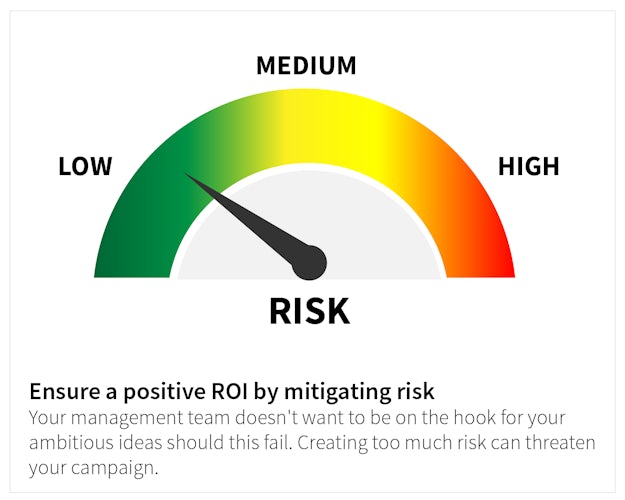 MEDIUM

LOW

HIGH

RISK

Ensure a positive ROI by mitigating risk

Your management team doesn't want to be on the hook for your ambitious ideas should this fail. Creating too much risk can threaten your campaign.